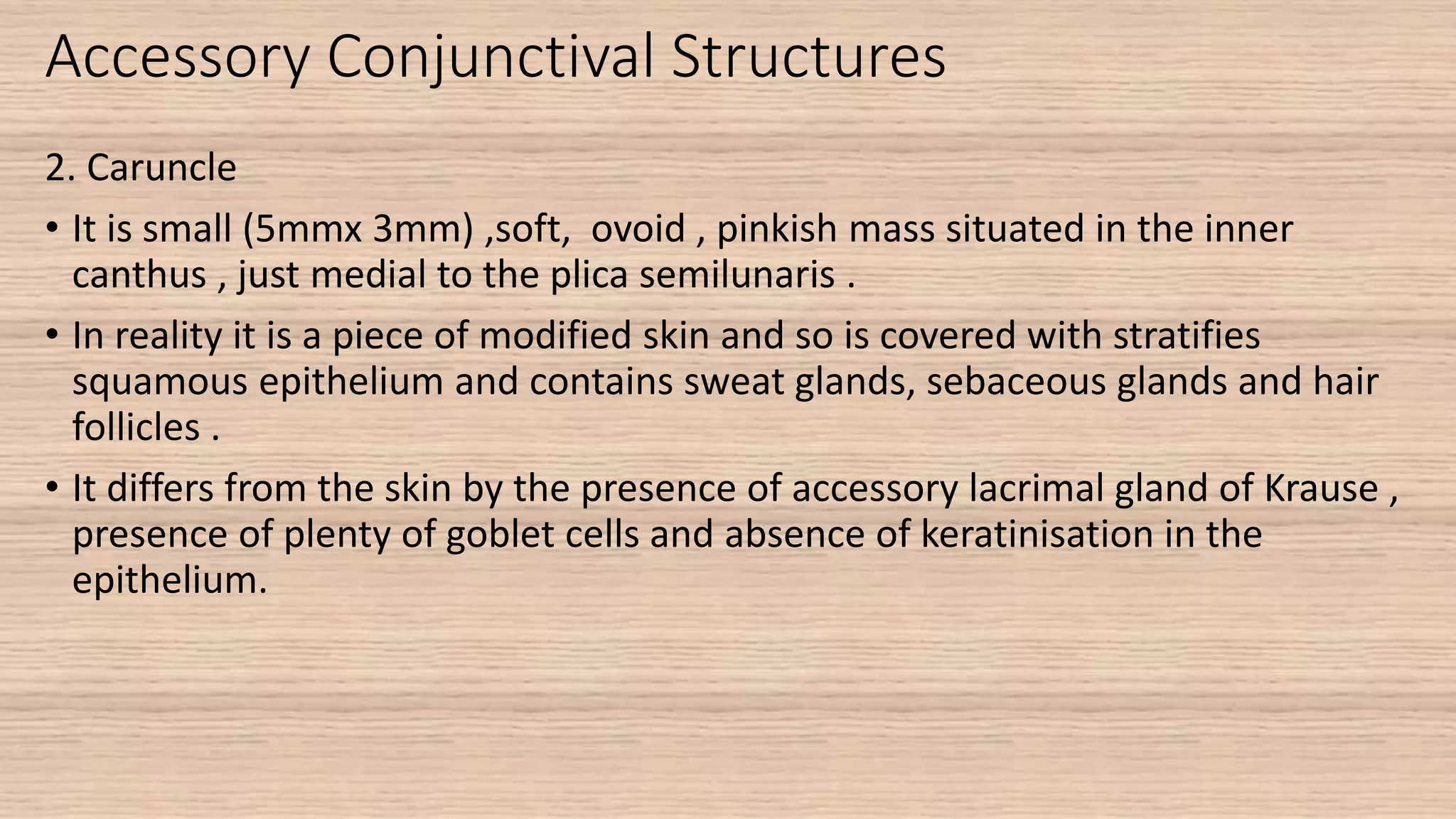 Accessory Conjunctival Structures

2. Caruncle

• It is small (5mmx 3mm) ,soft, ovoid , pinkish mass situated in the inner canthus , just medial to the plica semilunaris .

• In reality it is a piece of modified skin and so is covered with stratifies squamous epithelium and contains sweat glands, sebaceous glands and hair follicles .

• It differs from the skin by the presence of accessory lacrimal gland of Krause , presence of plenty of goblet cells and absence of keratinisation in the epithelium.